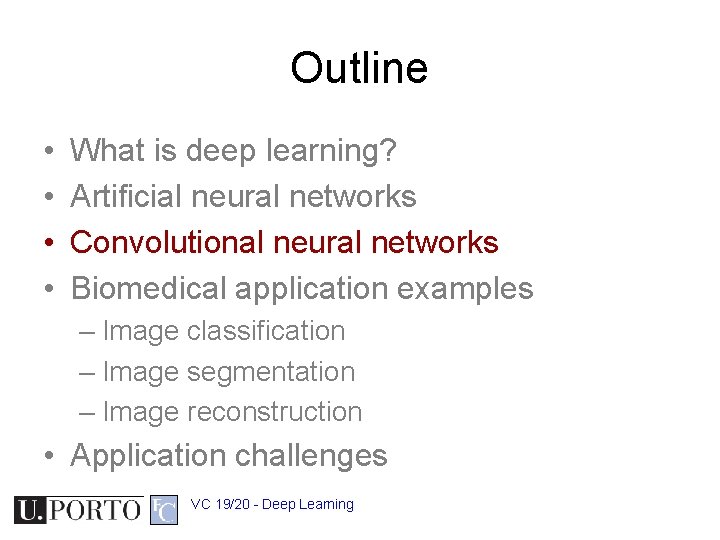 Outline

• What is deep learning?
• Artificial neural networks
• Convolutional neural networks
• Biomedical application examples
– Image classification
– Image segmentation
– Image reconstruction
• Application challenges

U.PORTO FC VC 19/20 - Deep Learning